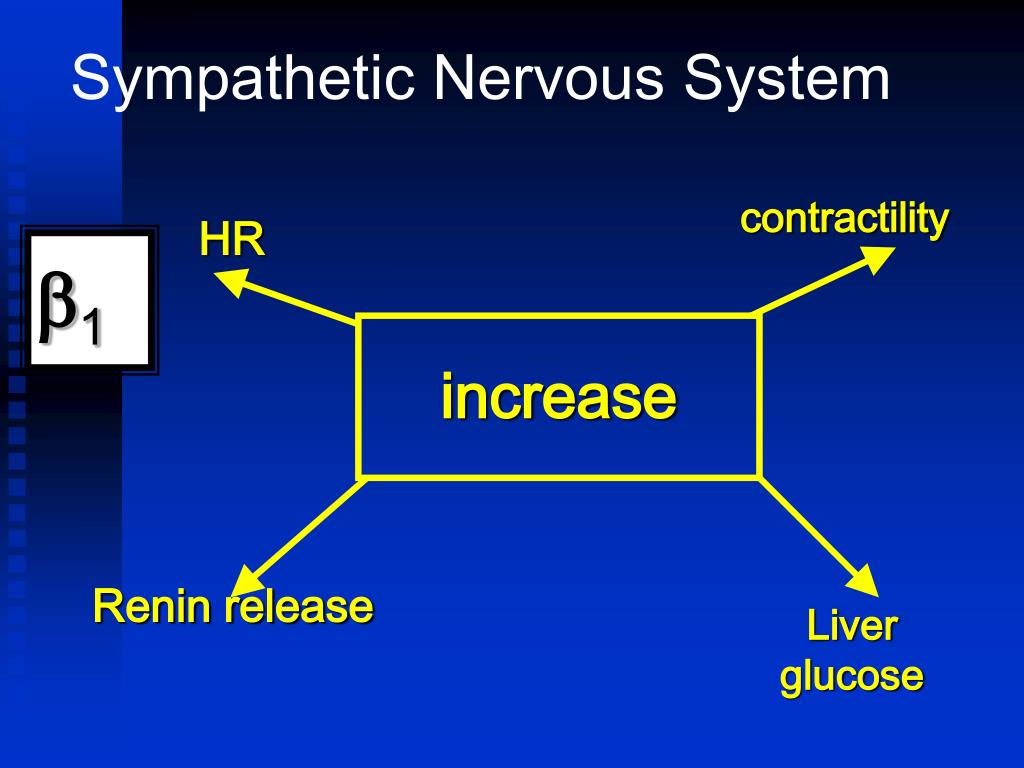 Sympathetic Nervous System

$\beta_1$

HR

contractility

increase

Renin release

Liver glucose